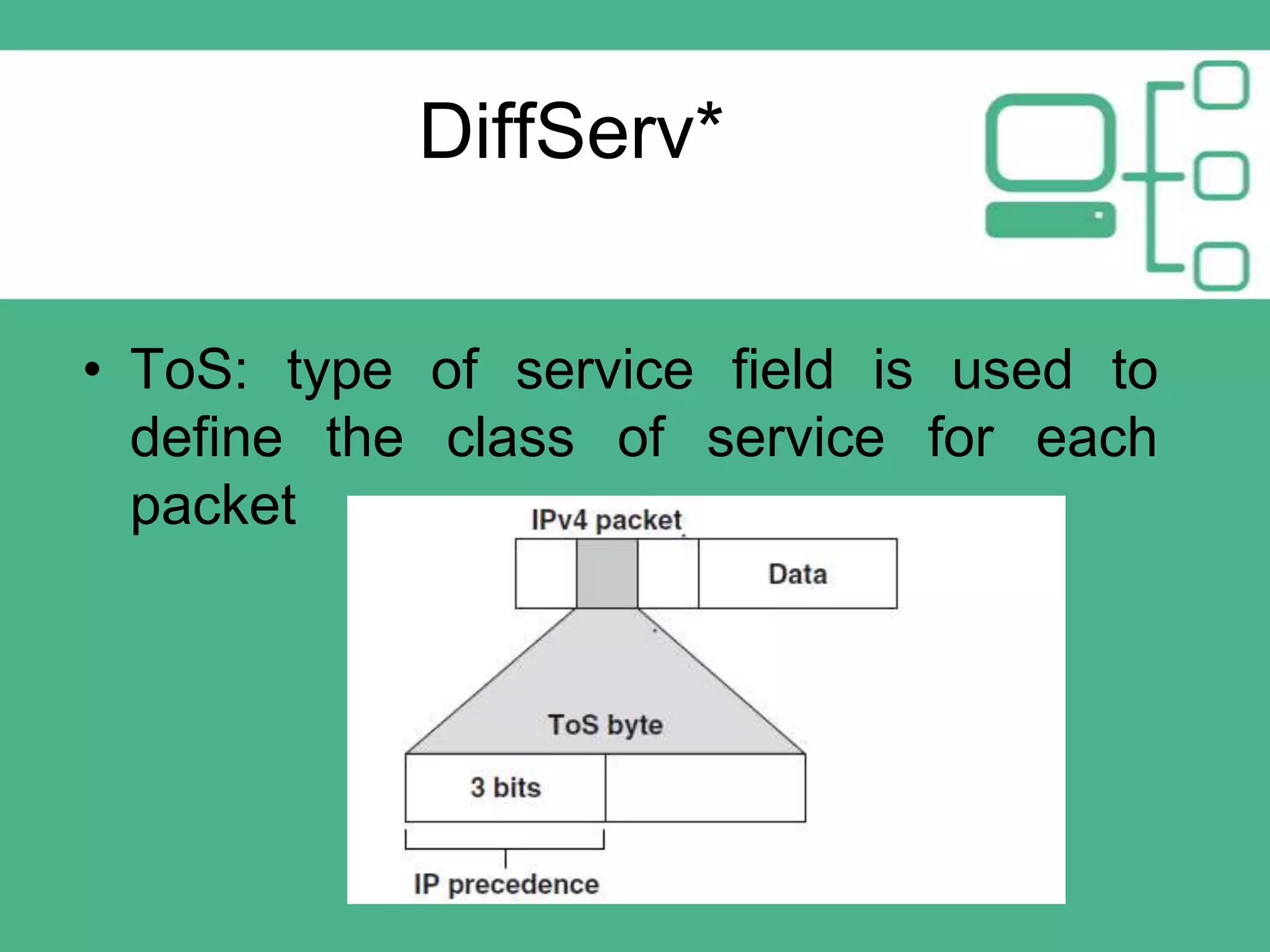 DiffServ*

• ToS: type of service field is used to define the class of service for each packet

IPv4 packet

Data

ToS byte

3 bits

IP precedence